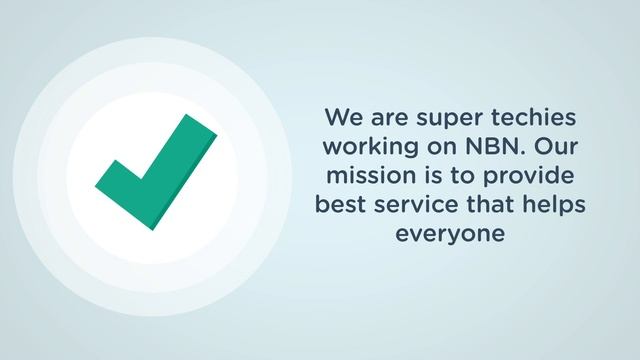 We are super techies working on NBN. Our mission is to provide best service that helps everyone